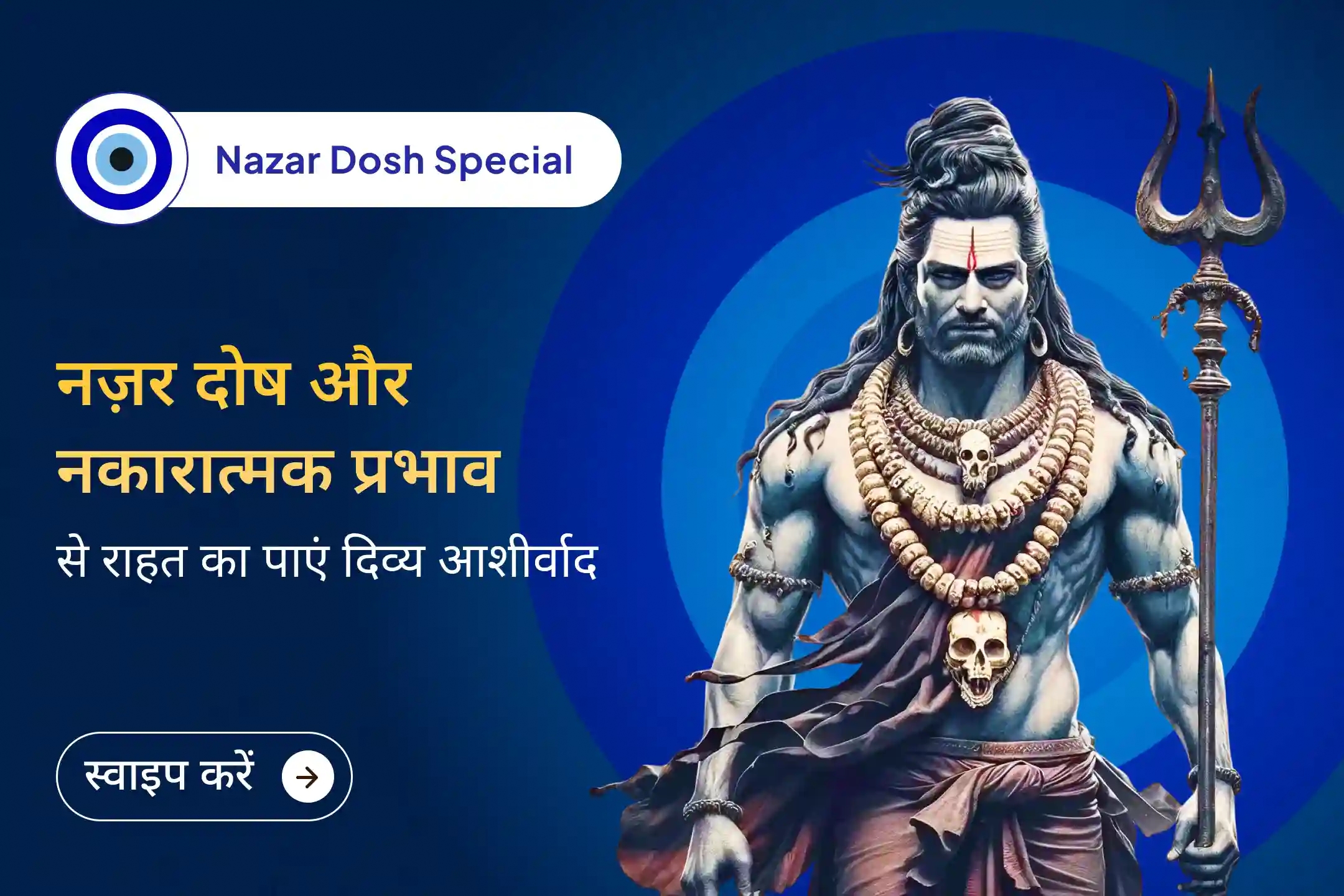 Nazar Dosh Special

नज़र दोष और नकारात्मक प्रभाव

से राहत का पाएं दिव्य आशीर्वाद

स्वाइप करें